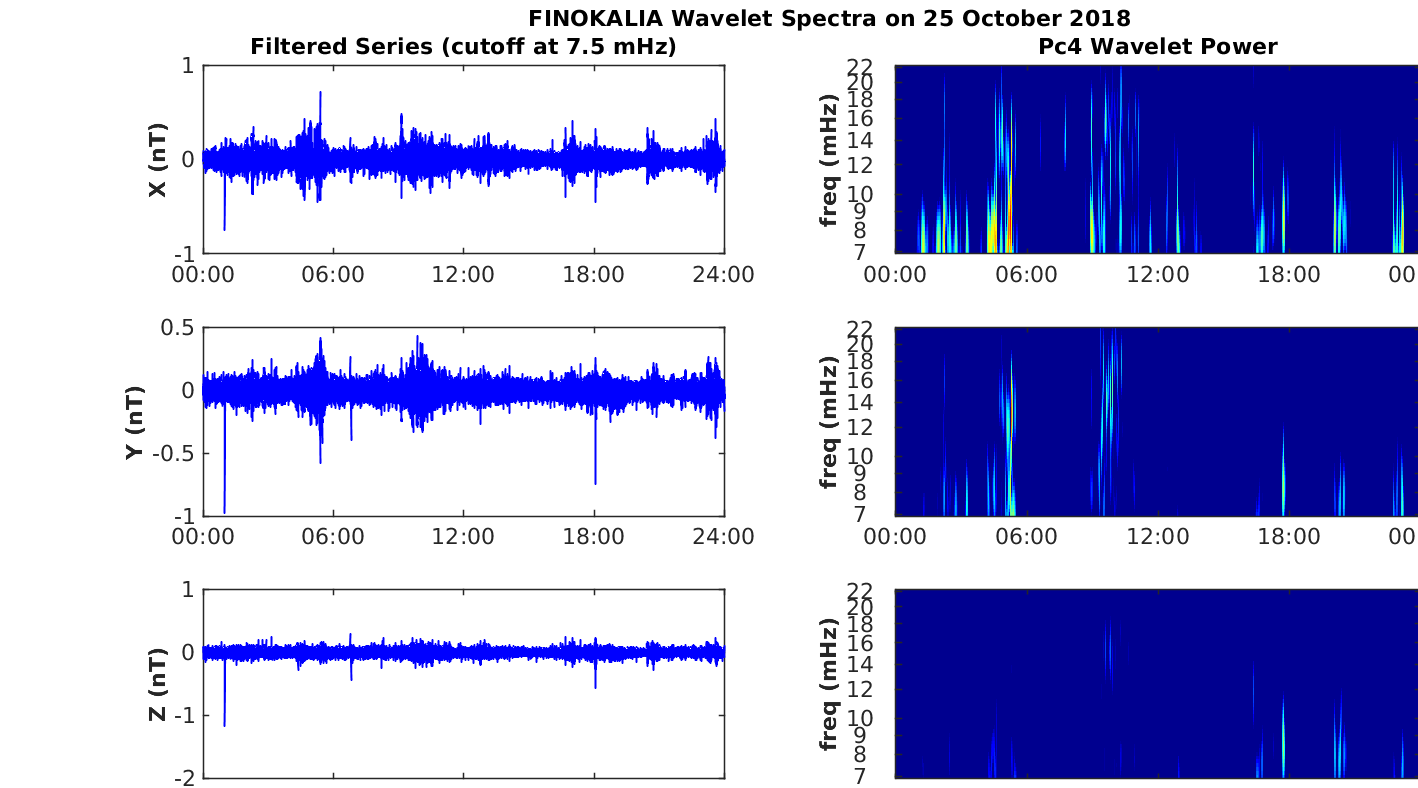 FINOKALIA Wavelet Spectra on 25 October 2018

Filtered Series (cutoff at 7.5 mHz)

X (nT)
1
0
-1
00:00 06:00 12:00 18:00 24:00

Y (nT)
0.5
0
-0.5
-1
00:00 06:00 12:00 18:00 24:00

Z (nT)
1
0
-1
-2

Pc4 Wavelet Power

freq (mHz)
22 20 18 16 14 12 10 9 8 7
00:00 06:00 12:00 18:00 00

freq (mHz)
22 20 18 16 14 12 10 9 8 7
00:00 06:00 12:00 18:00 00

freq (mHz)
22 20 18 16 14 12 10 9 8 7